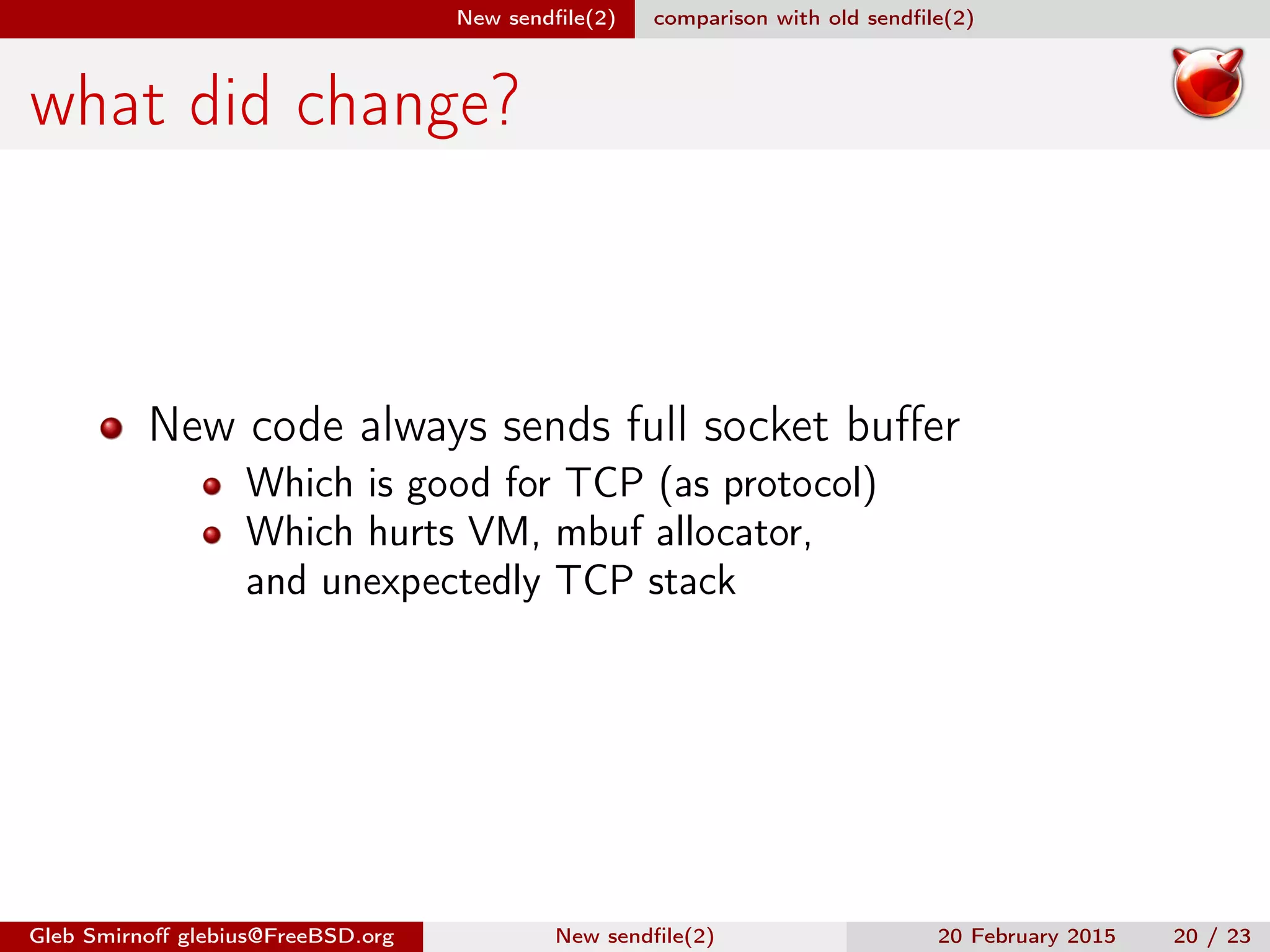 New sendfile(2) comparison with old sendfile(2)

what did change?

- New code always sends full socket buffer
  - Which is good for TCP (as protocol)
  - Which hurts VM, mbuf allocator, and unexpectedly TCP stack

Gleb Smirnoff glebius@FreeBSD.org New sendfile(2) 20 February 2015 20 / 23